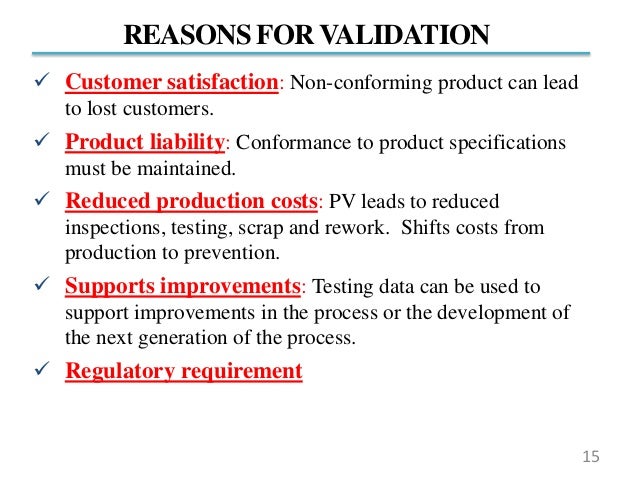 REASONS FOR VALIDATION

✓ Customer satisfaction: Non-conforming product can lead to lost customers.

✓ Product liability: Conformance to product specifications must be maintained.

✓ Reduced production costs: PV leads to reduced inspections, testing, scrap and rework. Shifts costs from production to prevention.

✓ Supports improvements: Testing data can be used to support improvements in the process or the development of the next generation of the process.

✓ Regulatory requirement

15